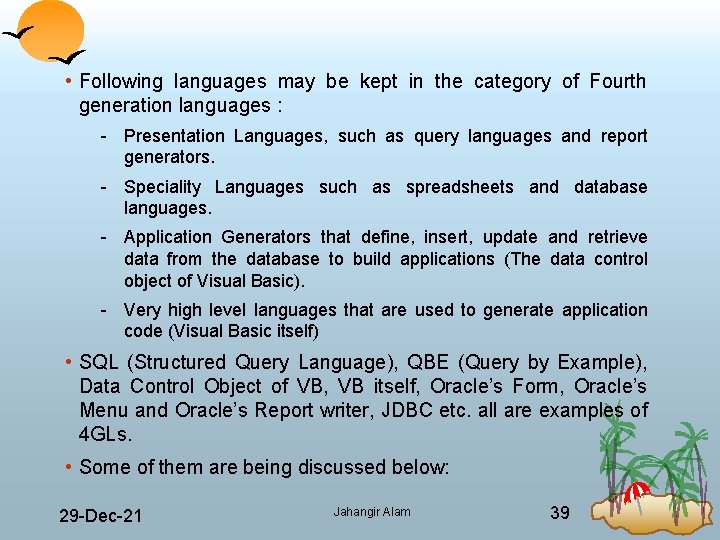 • Following languages may be kept in the category of Fourth generation languages :

- Presentation Languages, such as query languages and report generators.

- Speciality Languages such as spreadsheets and database languages.

- Application Generators that define, insert, update and retrieve data from the database to build applications (The data control object of Visual Basic).

- Very high level languages that are used to generate application code (Visual Basic itself)

• SQL (Structured Query Language), QBE (Query by Example), Data Control Object of VB, VB itself, Oracle's Form, Oracle's Menu and Oracle's Report writer, JDBC etc. all are examples of 4GLs.

• Some of them are being discussed below:

29-Dec-21

Jahangir Alam

39